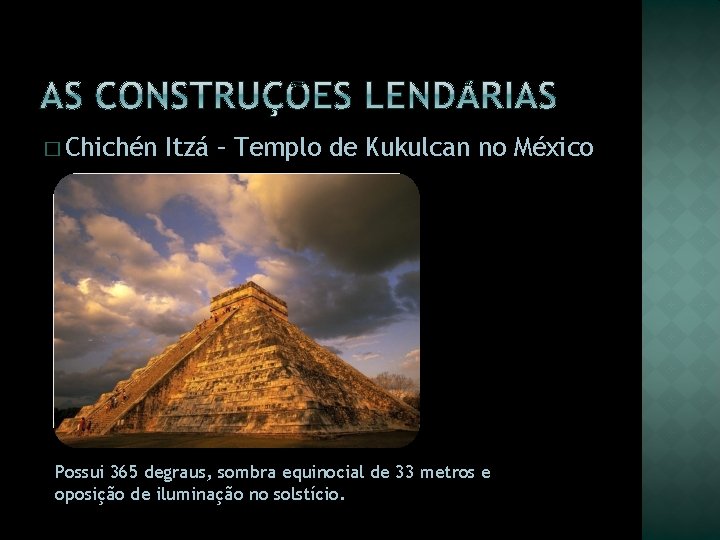 AS CONSTRUÇÕES LENDÁRIAS

□ Chichén Itzá – Templo de Kukulcan no México

Possui 365 degraus, sombra equinocial de 33 metros e oposição de iluminação no solstício.